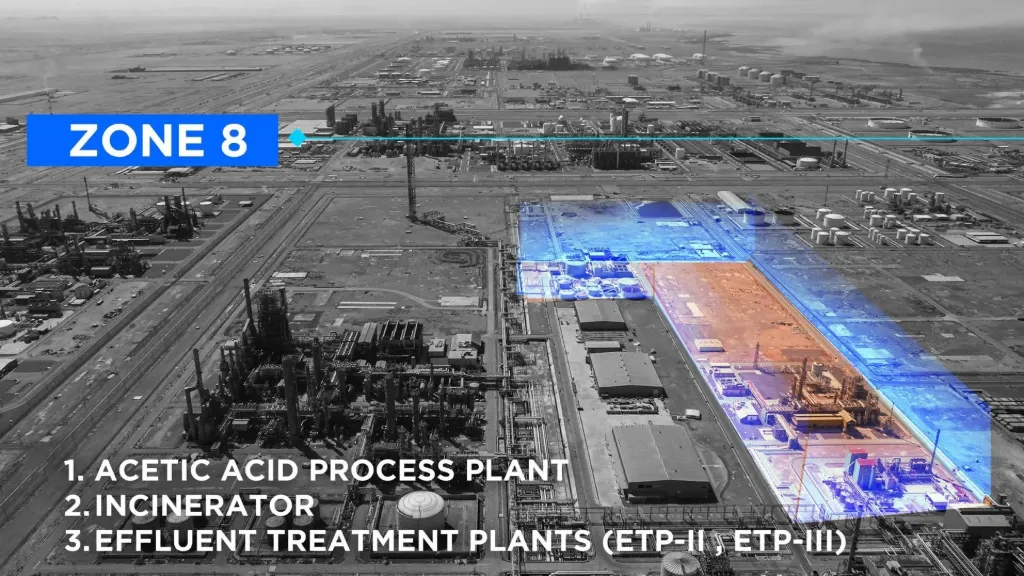 ZONE 8

1. ACETIC ACID PROCESS PLANT
2. INCINERATOR
3. EFFLUENT TREATMENT PLANTS (ETP-II , ETP-III)